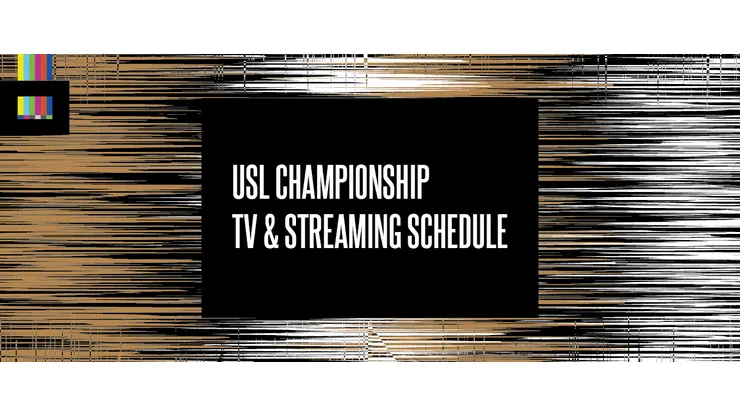 USL CHAMPIONSHIP
TV & STREAMING SCHEDULE